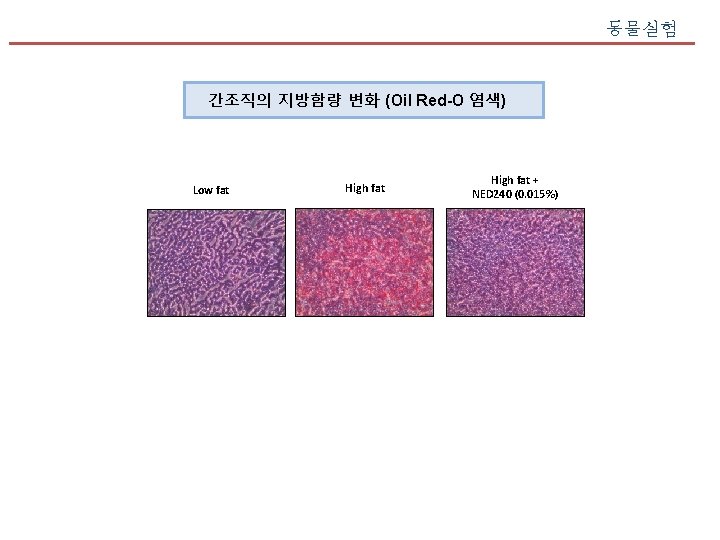 동물실험

간조직의 지방함량 변화 (Oil Red-O 염색)

Low fat

High fat

High fat +
NED240 (0.015%)